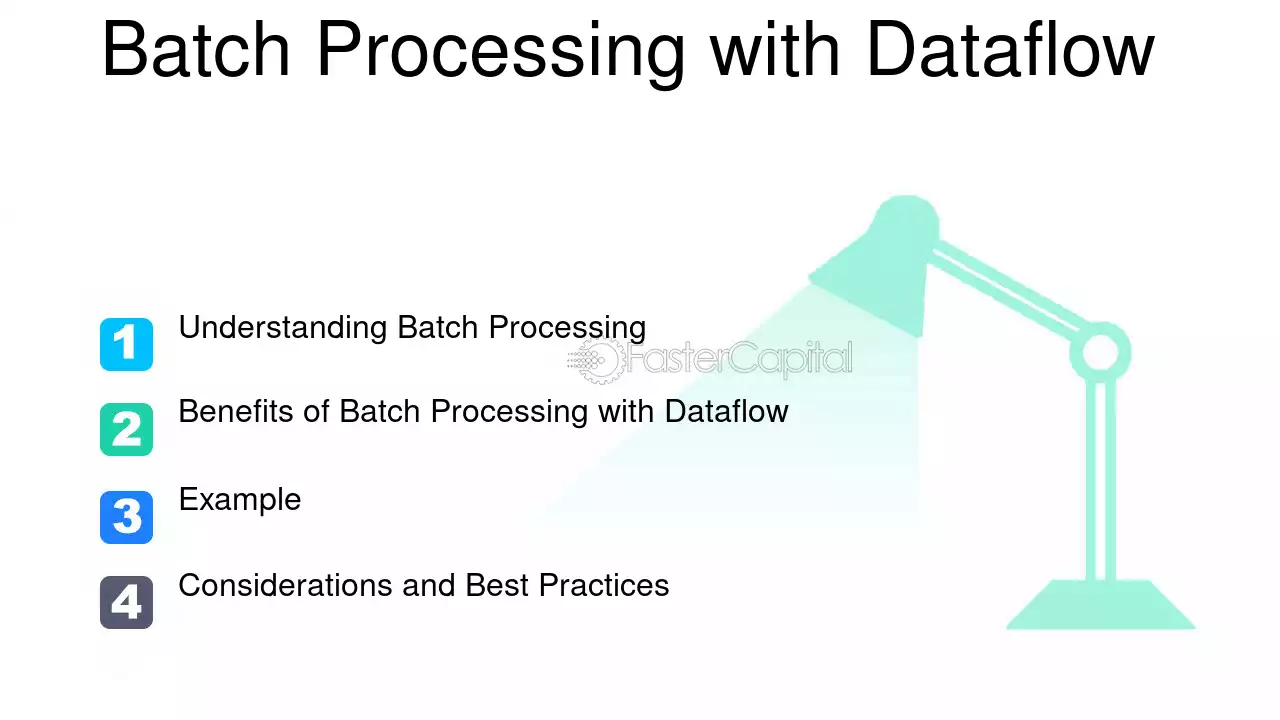 Batch Processing with Dataflow

1 Understanding Batch Processing

FasterCapital

2 Benefits of Batch Processing with Dataflow

3 Example

4 Considerations and Best Practices